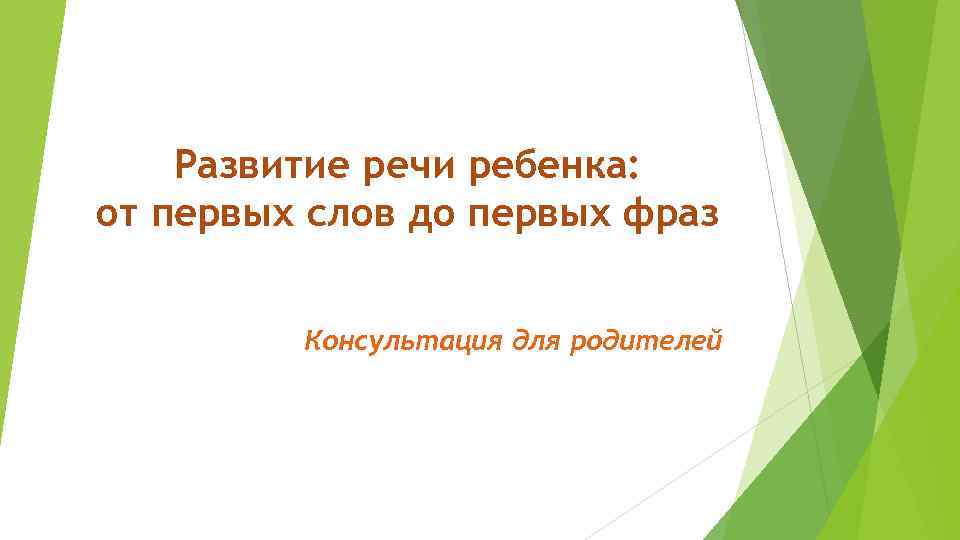 Развитие речи ребенка:
от первых слов до первых фраз

Консультация для родителей